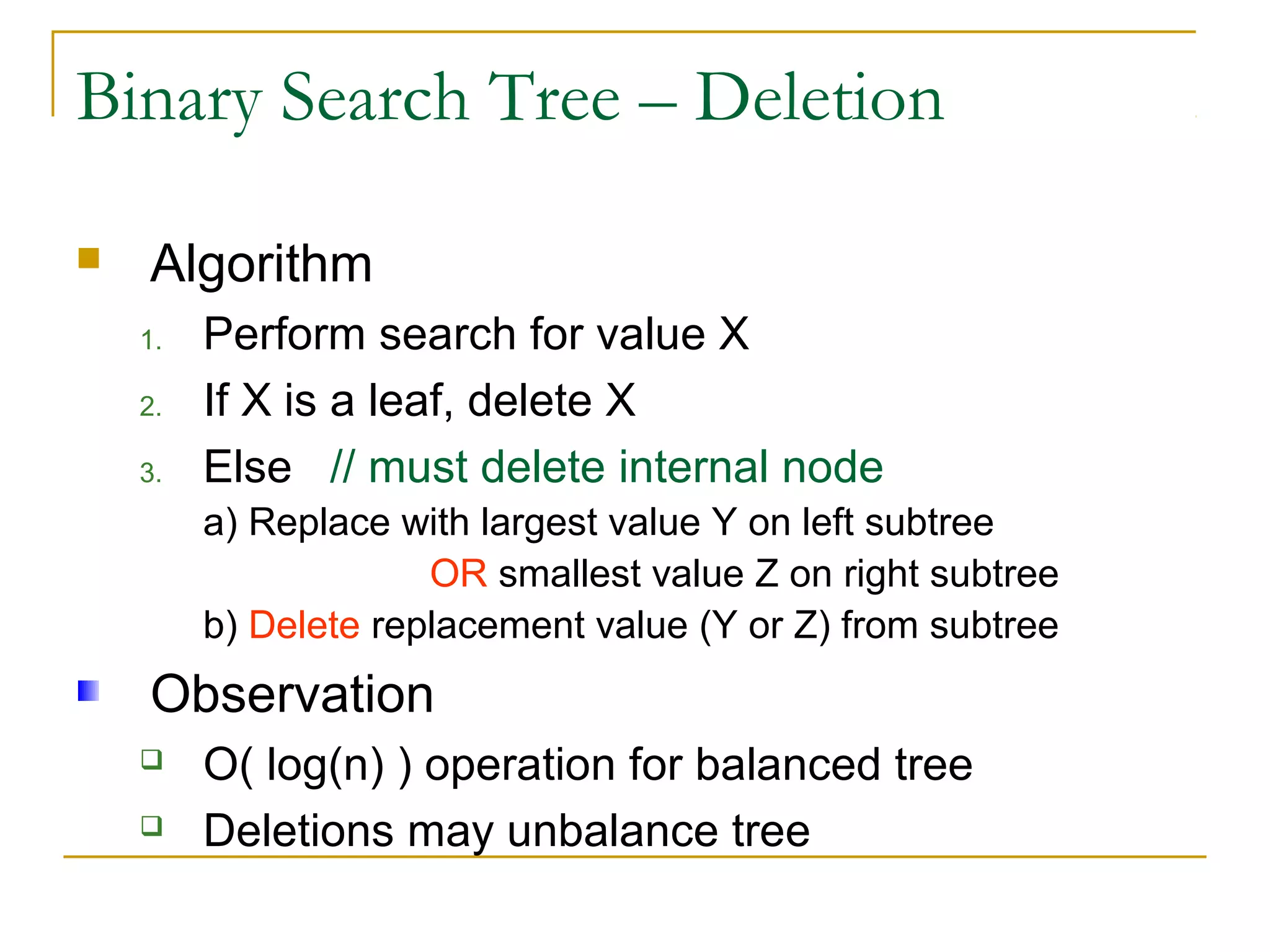 Binary Search Tree – Deletion

Algorithm

1. Perform search for value X
2. If X is a leaf, delete X
3. Else // must delete internal node

a) Replace with largest value Y on left subtree

OR smallest value Z on right subtree

b) Delete replacement value (Y or Z) from subtree

Observation

O( log(n) ) operation for balanced tree

Deletions may unbalance tree